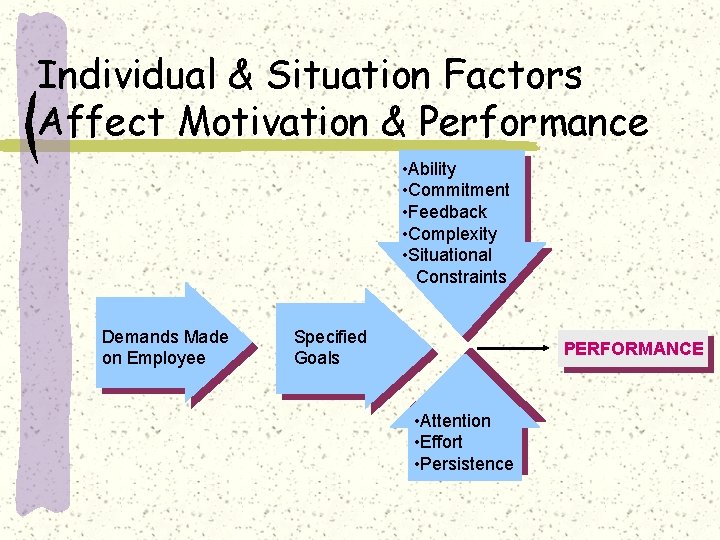 Individual & Situation Factors Affect Motivation & Performance

•Ability
•Commitment
•Feedback
•Complexity
•Situational Constraints

Demands Made on Employee

Specified Goals

PERFORMANCE

•Attention
•Effort
•Persistence